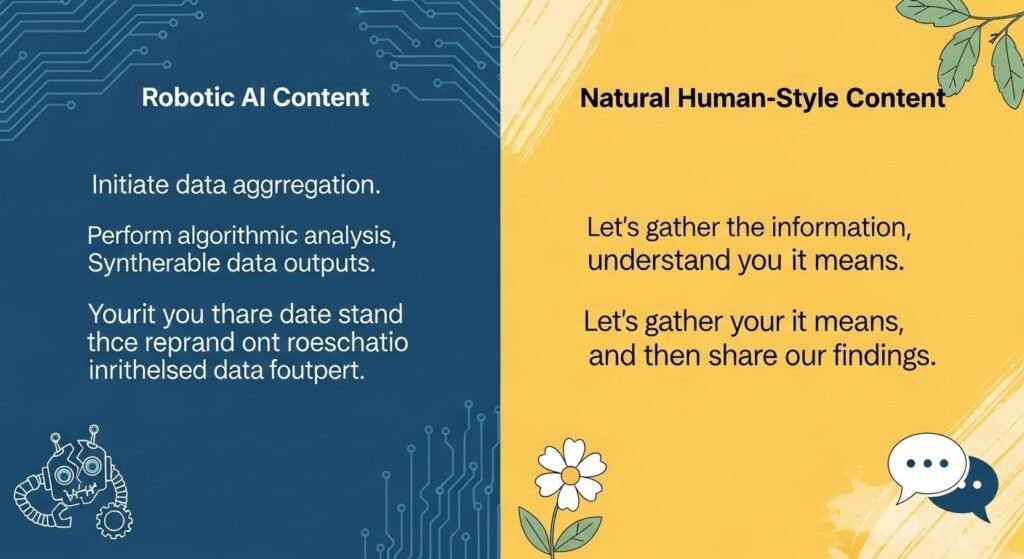 Robotic AI Content

Initiate data aggrregation.

Perform algorithmic analysis, Syntherable data outputs.

Yourit you thare date stand thce reprand ont roeschatio inrithelsed data foutpert.

Natural Human-Style Content

Let's gather the information, understand you it means.

Let's gather your it means, and then share our findings.